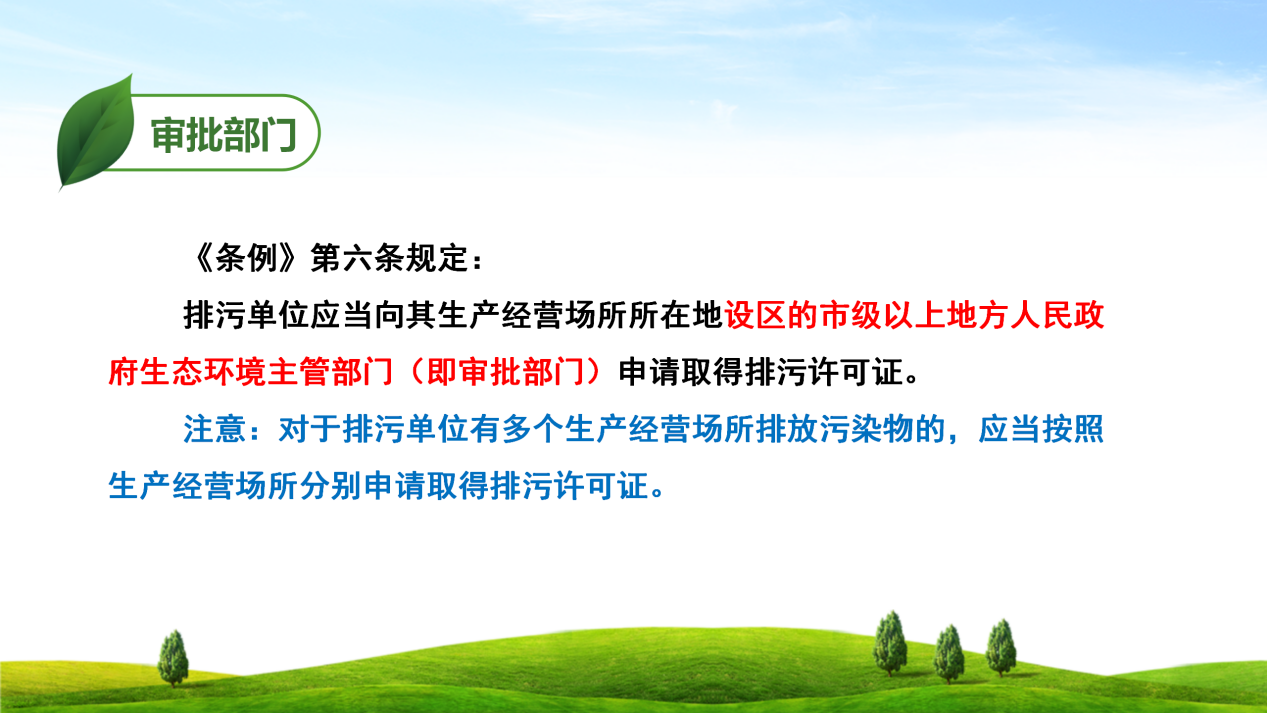 审批部门

《条例》第六条规定：

排污单位应当向其生产经营场所所在地设区的市级以上地方人民政府生态环境主管部门（即审批部门）申请取得排污许可证。

注意：对于排污单位有多个生产经营场所排放污染物的，应当按照生产经营场所分别申请取得排污许可证。